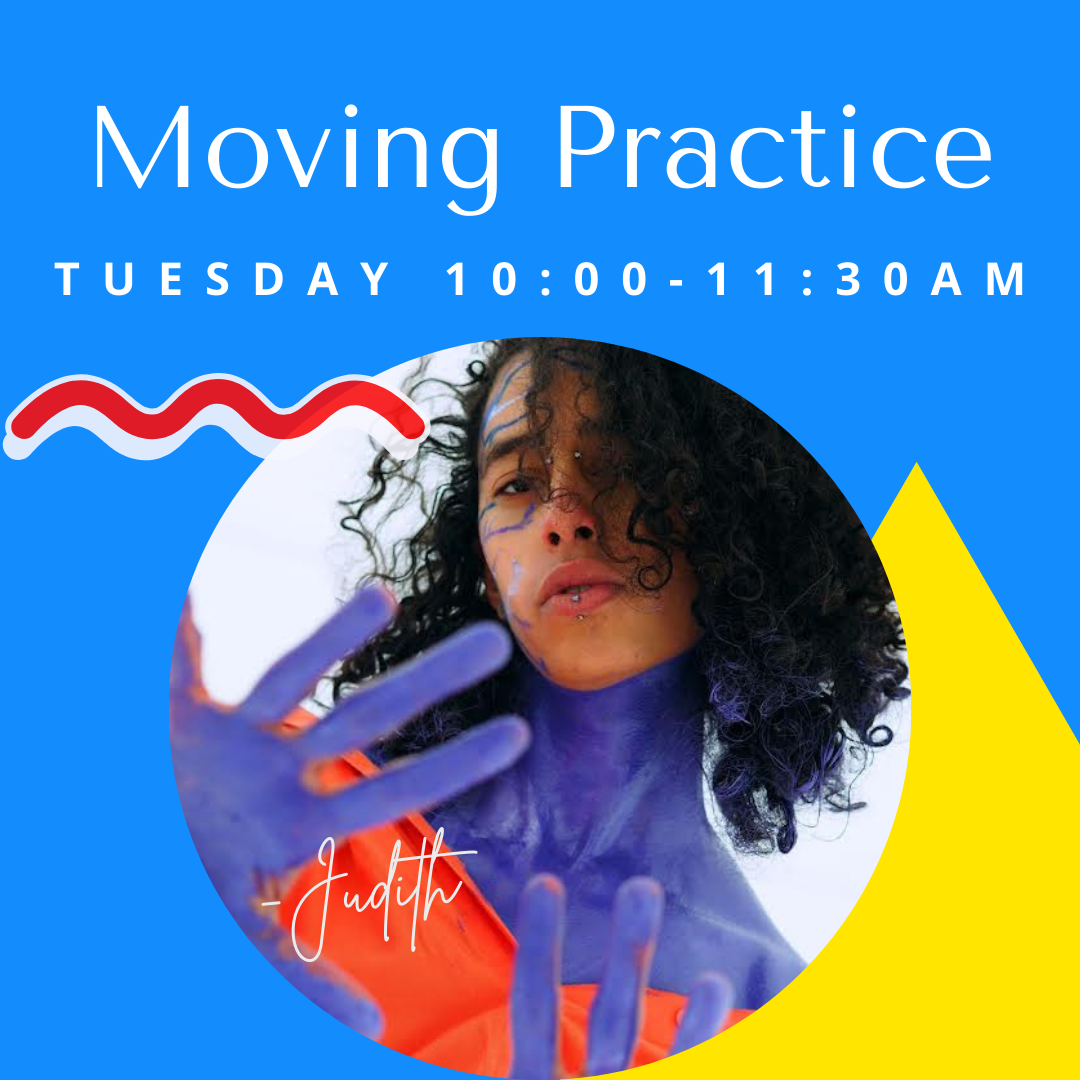 Moving Practice

TUESDAY 10:00-11:30AM

-Judith